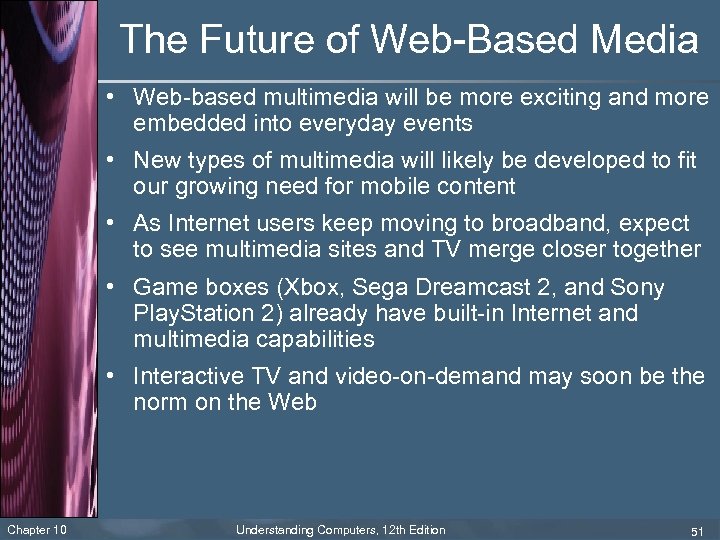 The Future of Web-Based Media

• Web-based multimedia will be more exciting and more embedded into everyday events

• New types of multimedia will likely be developed to fit our growing need for mobile content

• As Internet users keep moving to broadband, expect to see multimedia sites and TV merge closer together

• Game boxes (Xbox, Sega Dreamcast 2, and Sony PlayStation 2) already have built-in Internet and multimedia capabilities

• Interactive TV and video-on-demand may soon be the norm on the Web

Chapter 10 Understanding Computers, 12th Edition 51